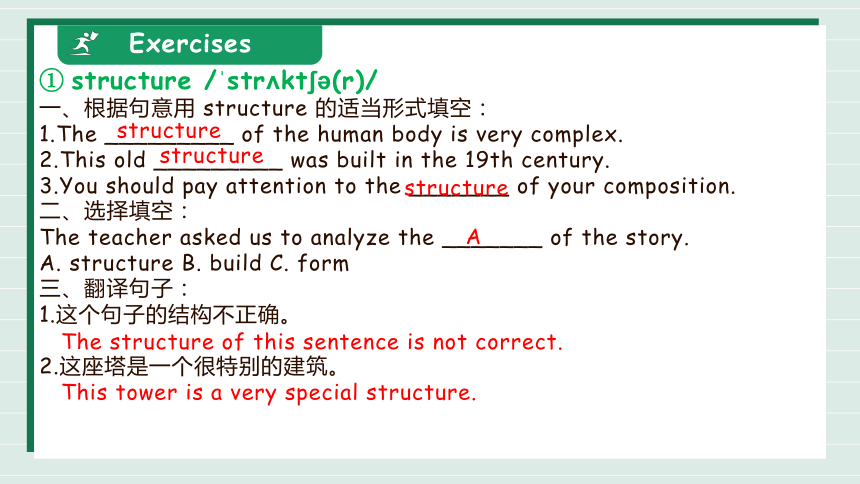 Exercises

① structure /ˈstrʌktʃə(r)/

一、根据句意用 structure 的适当形式填空：

1.The structure of the human body is very complex.

2.This old structure was built in the 19th century.

3.You should pay attention to the structure of your composition.

二、选择填空：

The teacher asked us to analyze the A of the story.

A. structure B. build C. form

三、翻译句子：

1.这个句子的结构不正确。

The structure of this sentence is not correct.

2.这座塔是一个很特别的建筑。

This tower is a very special structure.